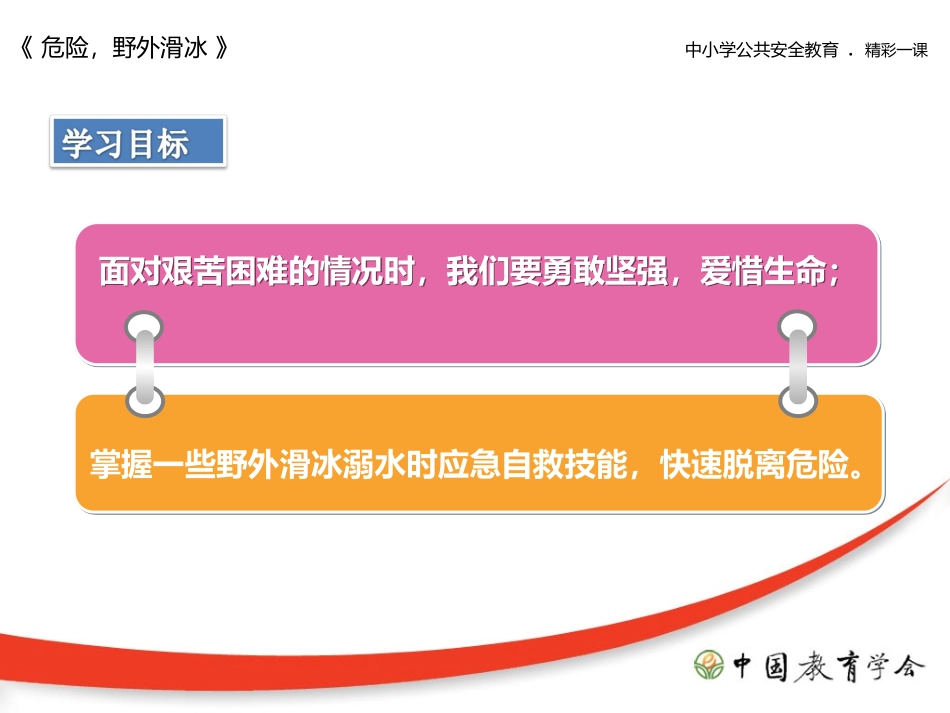 《 危险，野外滑冰 》

中小学公共安全教育 . 精彩一课

学习目标

面对艰苦困难的情况时，我们要勇敢坚强，爱惜生命；

掌握一些野外滑冰溺水时应急自救技能，快速脱离危险。

中国教育学会